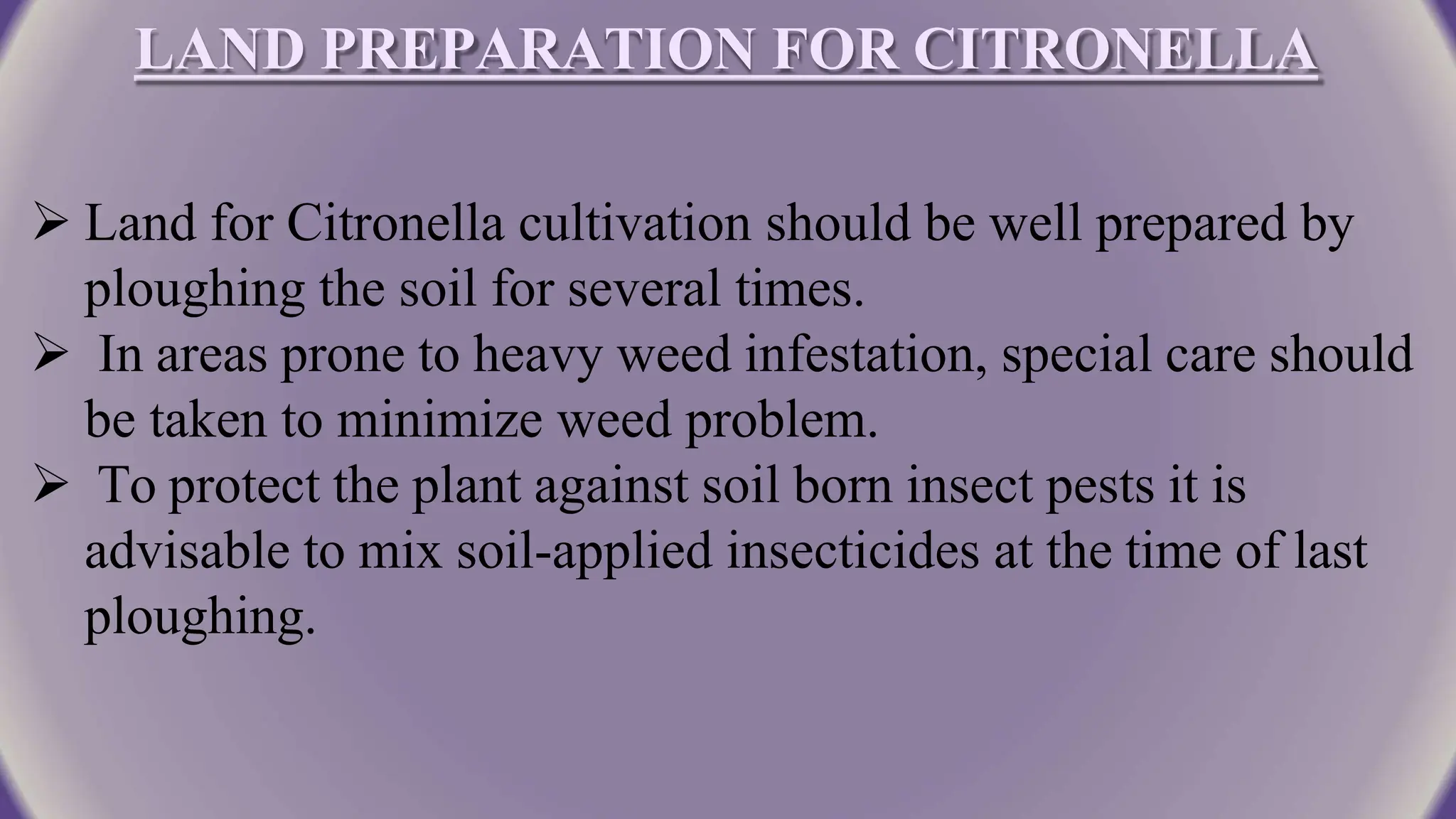 LAND PREPARATION FOR CITRONELLA

➢ Land for Citronella cultivation should be well prepared by ploughing the soil for several times.

➢ In areas prone to heavy weed infestation, special care should be taken to minimize weed problem.

➢ To protect the plant against soil born insect pests it is advisable to mix soil-applied insecticides at the time of last ploughing.